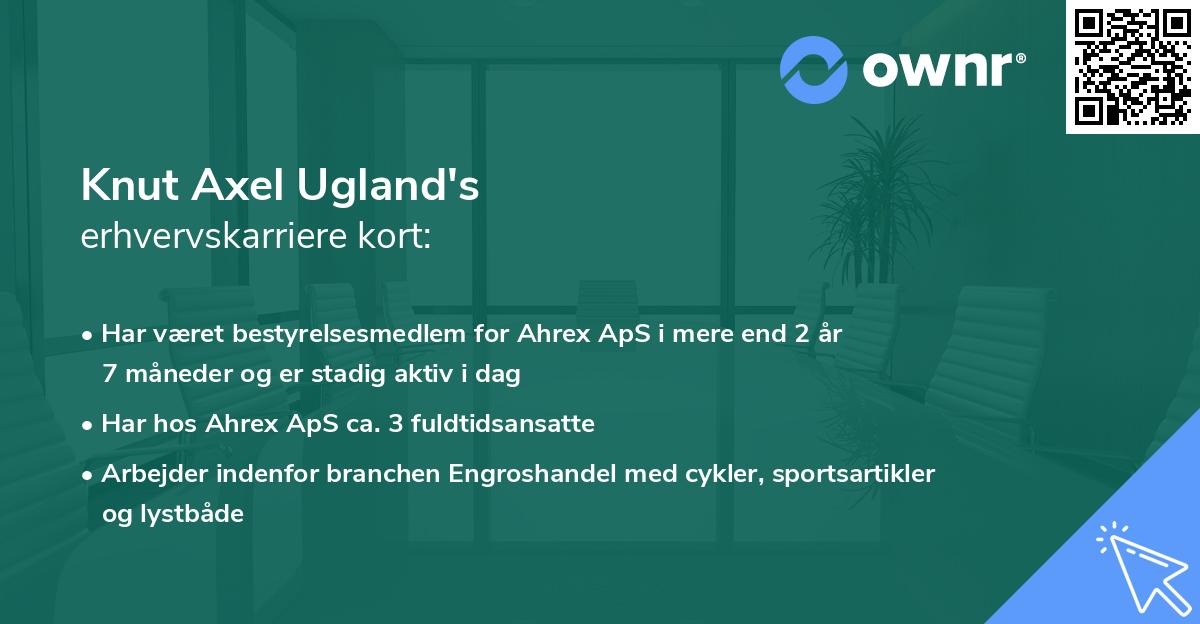 ownr®

Knut Axel Ugland's
erhvervskarriere kort:

• Har været bestyrelsesmedlem for Ahrex ApS i mere end 2 år 7 måneder og er stadig aktiv i dag

• Har hos Ahrex ApS ca. 3 fuldtidsansatte

• Arbejder indenfor branchen Engroshandel med cykler, sportsartikler og lystbåde